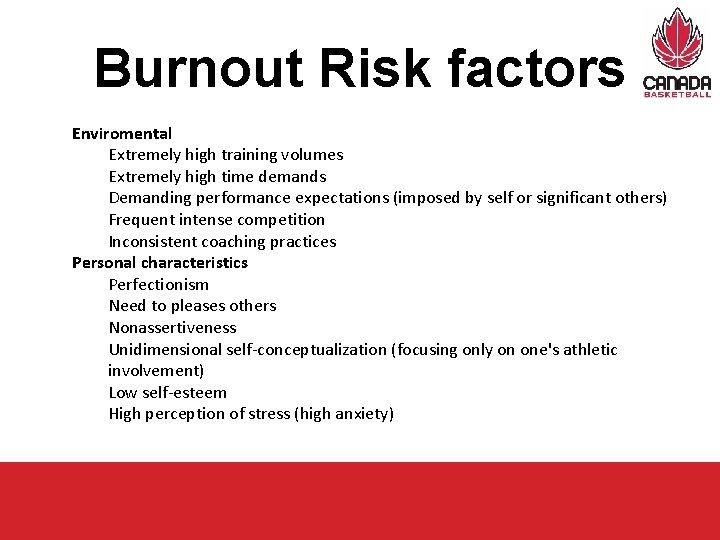 Burnout Risk factors

CANADA
BASKETBALL

Enviromental
Extremely high training volumes
Extremely high time demands
Demanding performance expectations (imposed by self or significant others)
Frequent intense competition
Inconsistent coaching practices
Personal characteristics
Perfectionism
Need to pleases others
Nonassertiveness
Unidimensional self-conceptualization (focusing only on one's athletic involvement)
Low self-esteem
High perception of stress (high anxiety)